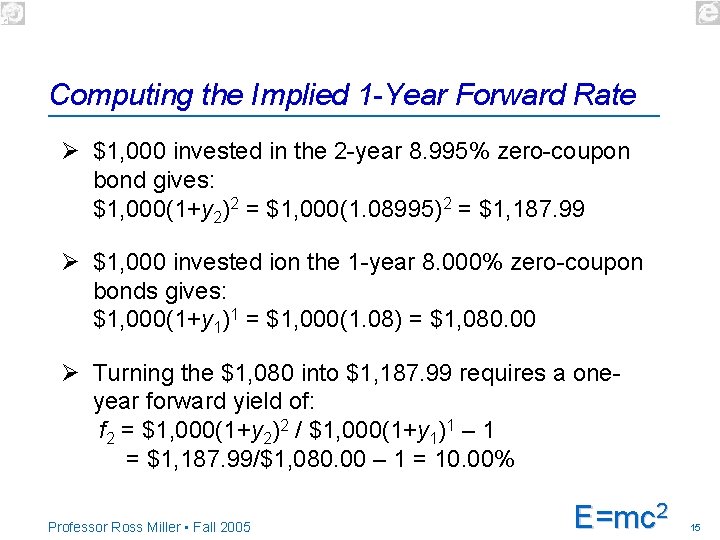 Computing the Implied 1-Year Forward Rate

➢ \$1,000 invested in the 2-year 8.995% zero-coupon bond gives:
$\$1,000(1+y_2)^2 = \$1,000(1.08995)^2 = \$1,187.99$

➢ \$1,000 invested ion the 1-year 8.000% zero-coupon bonds gives:
$\$1,000(1+y_1)^1 = \$1,000(1.08) = \$1,080.00$

➢ Turning the \$1,080 into \$1,187.99 requires a one-year forward yield of:
$f_2 = \$1,000(1+y_2)^2 / \$1,000(1+y_1)^1 - 1$
$= \$1,187.99/\$1,080.00 - 1 = 10.00\%$

Professor Ross Miller • Fall 2005

$E=mc^2$

15